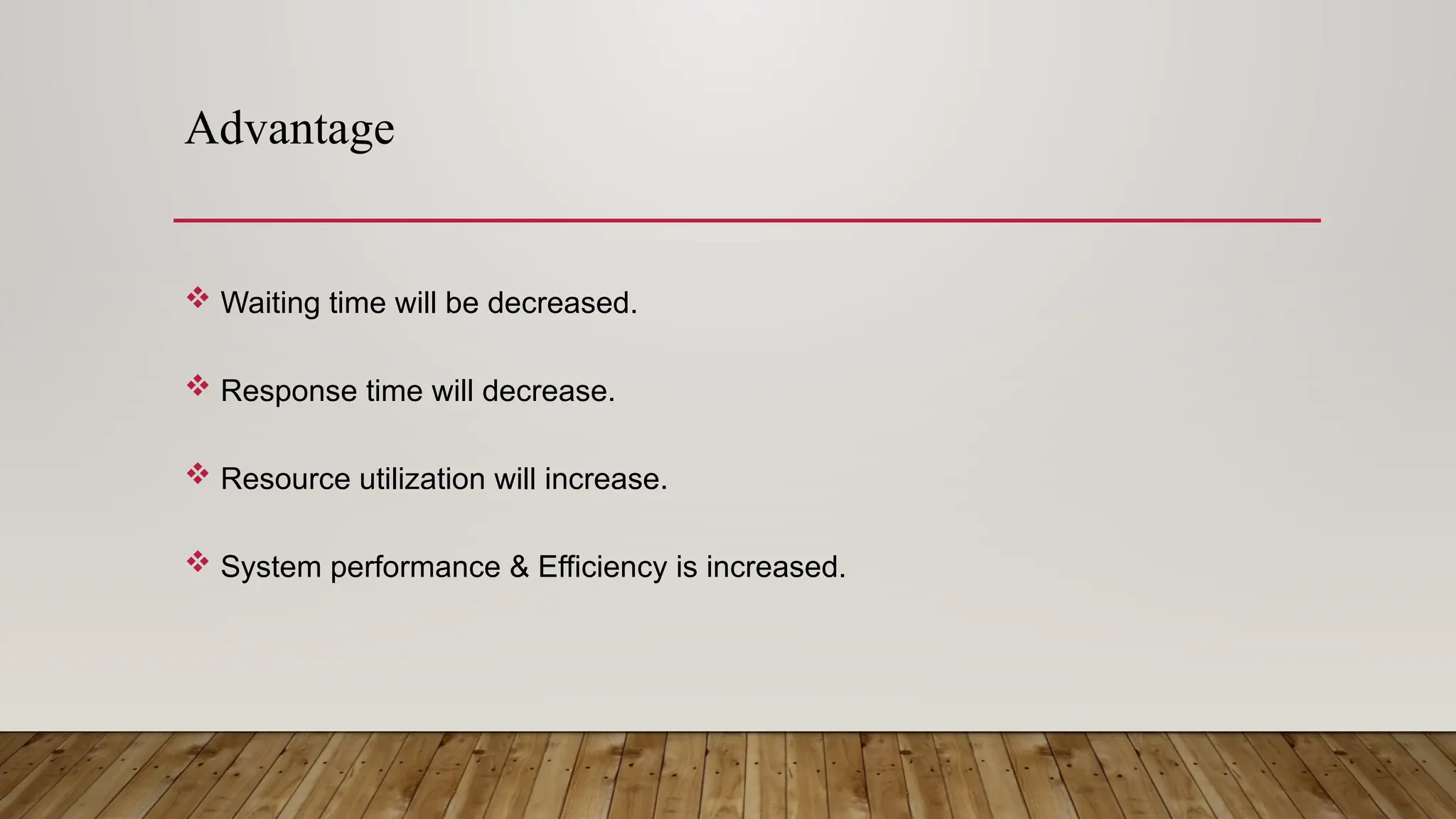 Advantage

❖ Waiting time will be decreased.

❖ Response time will decrease.

❖ Resource utilization will increase.

❖ System performance & Efficiency is increased.